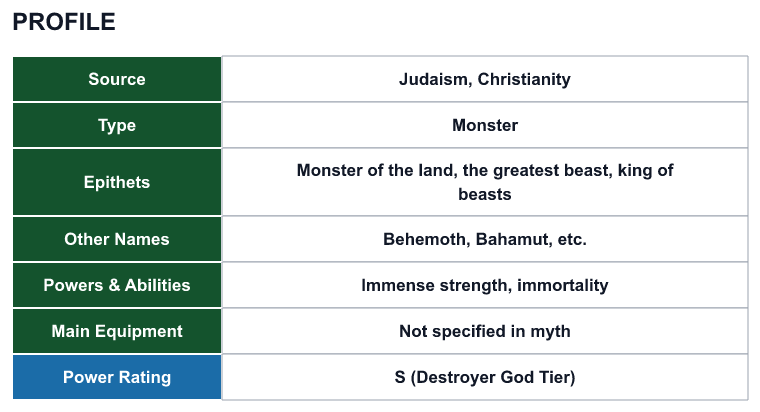 PROFILE

| Source | Judaism, Christianity |
|---|---|
| Type | Monster |
| Epithets | Monster of the land, the greatest beast, king of beasts |
| Other Names | Behemoth, Bahamut, etc. |
| Powers & Abilities | Immense strength, immortality |
| Main Equipment | Not specified in myth |
| Power Rating | S (Destroyer God Tier) |